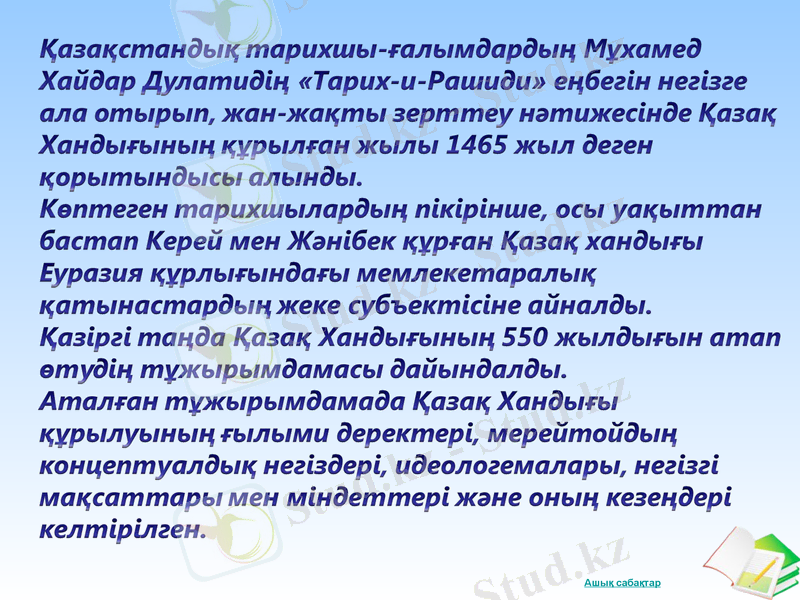 Қазақстандық тарихшы-ғалымдардың Мұхамед Хайдар Дулатидің «Тарих-и-Рашиди» еңбегін негізге ала отырып, жан-жақты зерттеу нәтижесінде Қазақ Хандығының құрылған жылы 1465 жыл деген қорытындысы алынды.
Көптеген тарихшылардың пікірінше, осы уақыттан бастап Керей мен Жәнібек құрған Қазақ хандығы Еуразия құрлығындағы мемлекетаралық қатынастардың жеке субъектісіне айналды.
Қазіргі таңда Қазақ Хандығының 550 жылдығын атап өтудің тұжырымдамасы дайындалды.
Аталған тұжырымдамада Қазақ Хандығы құрылуының ғылыми деректері, мерейтойдың концептуалдық негіздері, идеологемалары, негізгі мақсаттары мен міндеттері және оның кезеңдері келтірілген.

Stud.kz

Ашық сабақтар